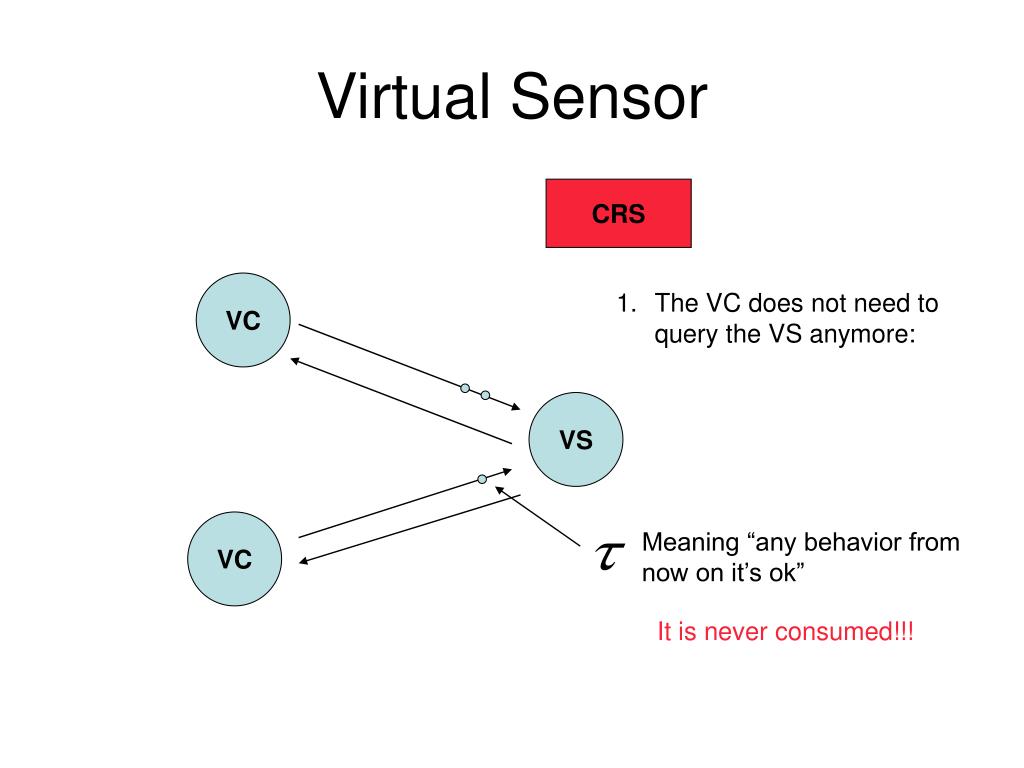 Virtual Sensor

CRS

VC

1. The VC does not need to query the VS anymore:

VS

VC

$\tau$

Meaning “any behavior from now on it’s ok”

It is never consumed!!!